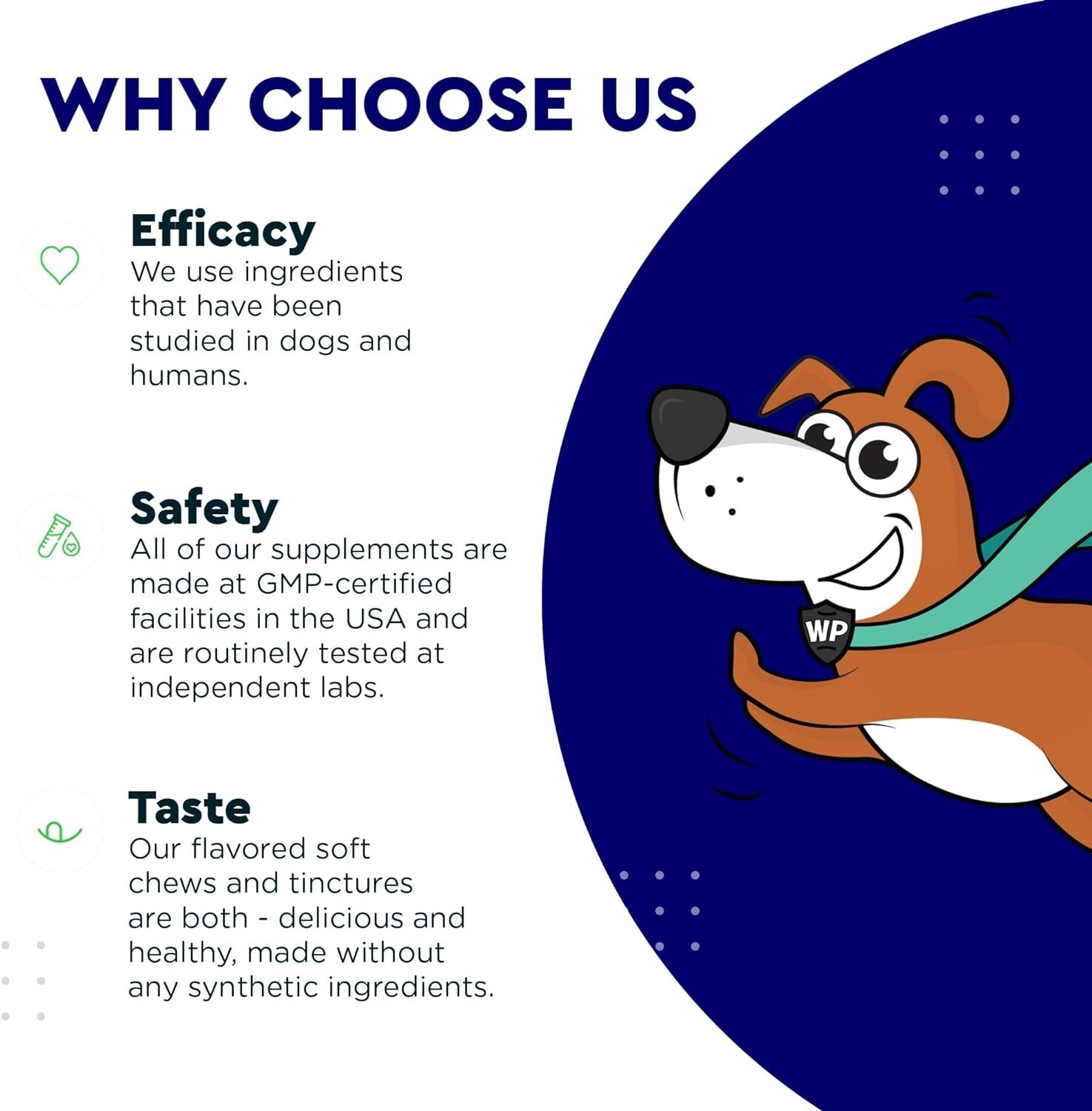 WHY CHOOSE US

Efficacy
We use ingredients that have been studied in dogs and humans.

Safety
All of our supplements are made at GMP-certified facilities in the USA and are routinely tested at independent labs.

Taste
Our flavored soft chews and tinctures are both - delicious and healthy, made without any synthetic ingredients.

WP